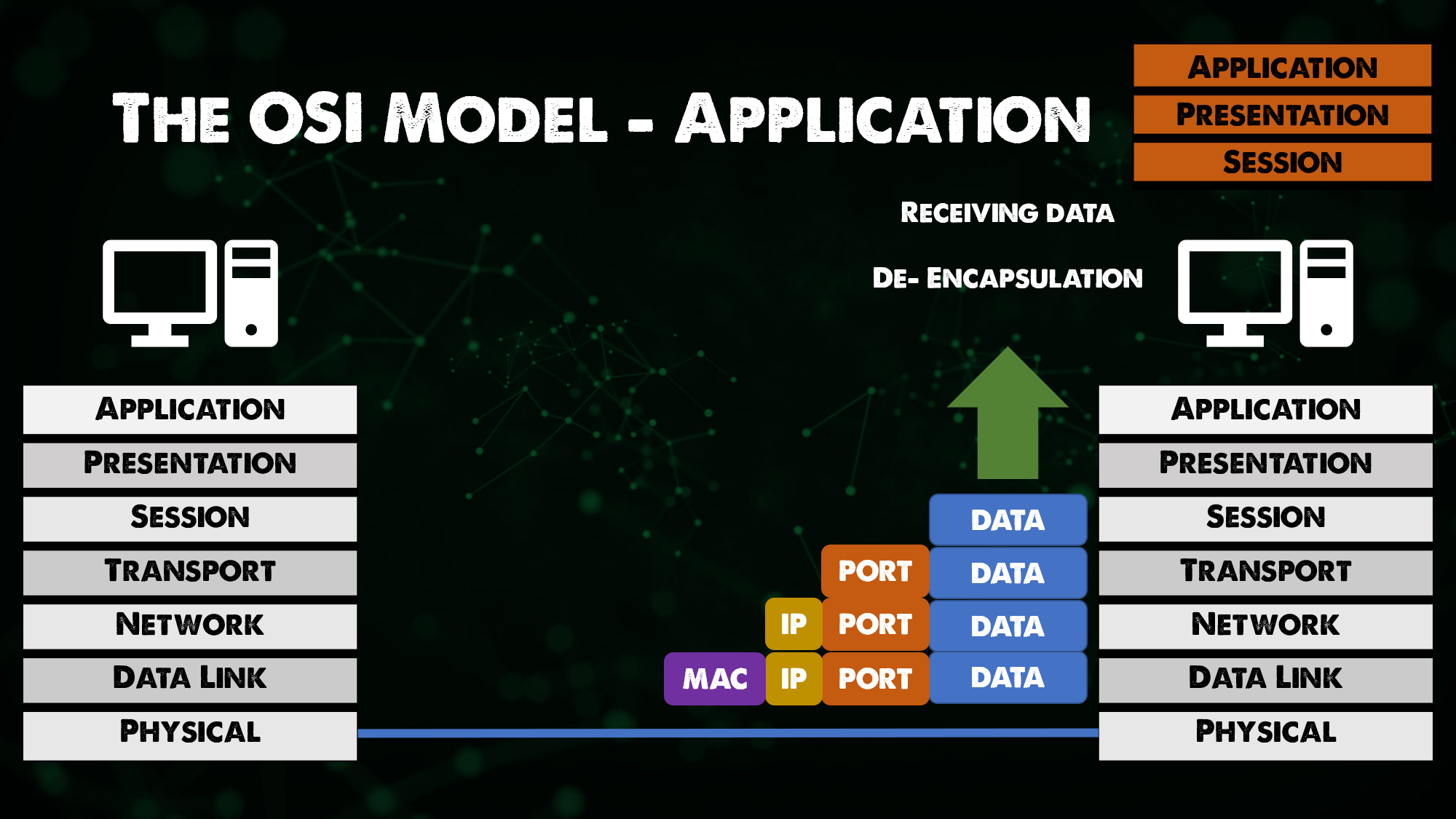 THE OSI MODEL - APPLICATION

APPLICATION
PRESENTATION
SESSION

RECEIVING DATA

DE- ENCAPSULATION

APPLICATION
PRESENTATION
SESSION
TRANSPORT
NETWORK
DATA LINK
PHYSICAL

DATA
PORT DATA
IP PORT DATA
MAC IP PORT DATA

APPLICATION
PRESENTATION
SESSION
TRANSPORT
NETWORK
DATA LINK
PHYSICAL